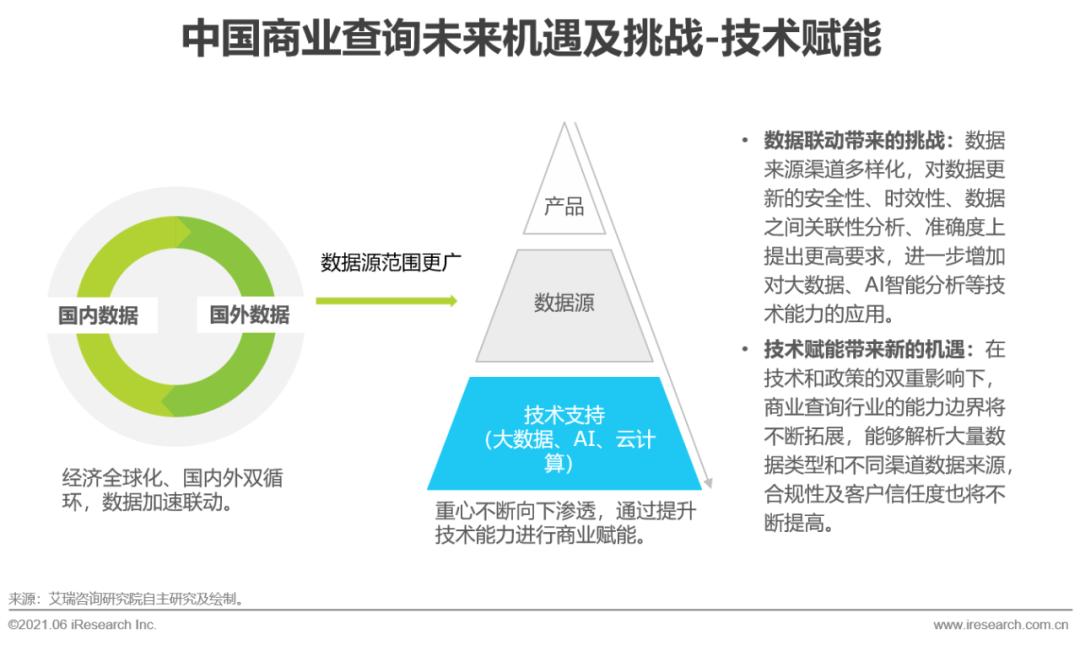 中国商业查询未来机遇及挑战-技术赋能

国内数据

国外数据

经济全球化、国内外双循环，数据加速联动。

数据源范围更广

产品

数据源

技术支持
（大数据、AI、云计算）

重心不断向下渗透，通过提升技术能力进行商业赋能。

• 数据联动带来的挑战：数据来源渠道多样化，对数据更新的安全性、时效性、数据之间关联性分析、准确度上提出更高要求，进一步增加对大数据、AI智能分析等技术能力的应用。

• 技术赋能带来新的机遇：在技术和政策的双重影响下，商业查询行业的能力边界将不断拓展，能够解析大量数据类型和不同渠道数据来源，合规性及客户信任度也将不断提高。

来源：艾瑞咨询研究院自主研究及绘制。

©2021.06 iResearch Inc.

www.iresearch.com.cn